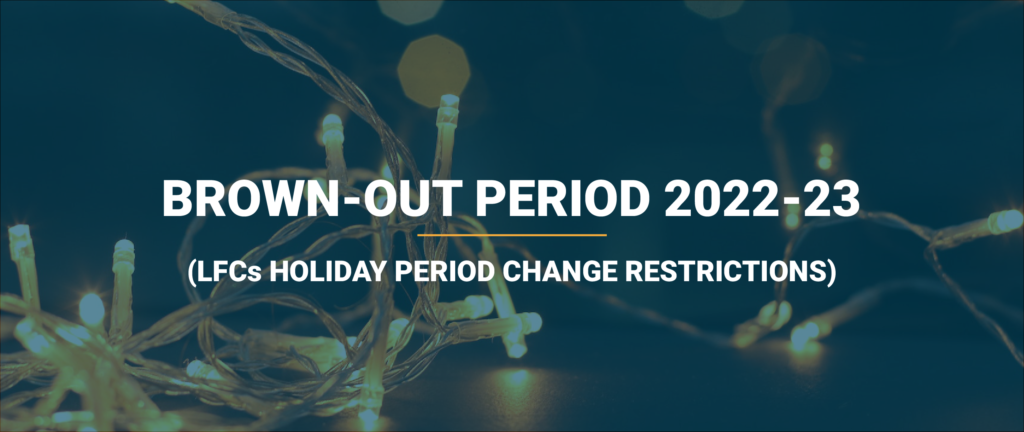 BROWN-OUT PERIOD 2022-23

(LFCs HOLIDAY PERIOD CHANGE RESTRICTIONS)